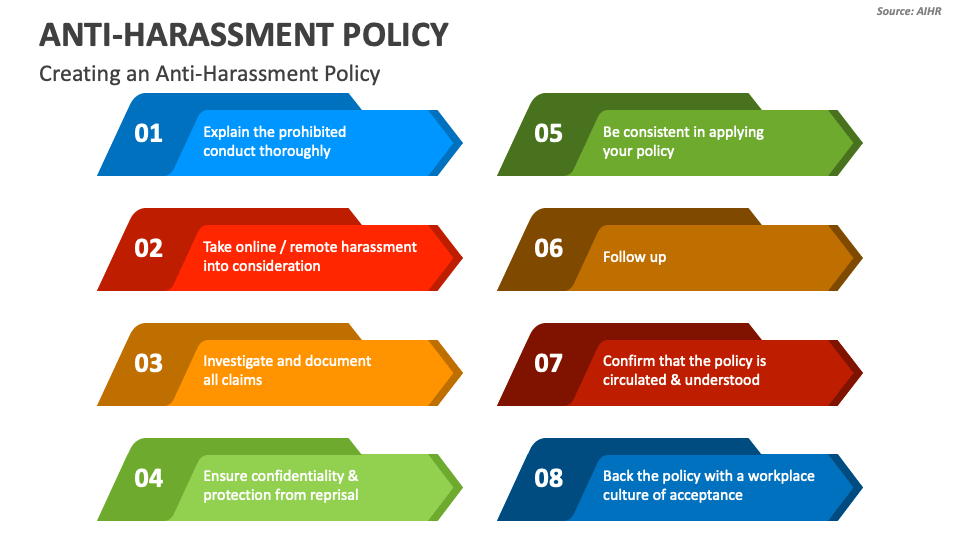 Source: AIHR

ANTI-HARASSMENT POLICY

Creating an Anti-Harassment Policy

01 Explain the prohibited conduct thoroughly

02 Take online / remote harassment into consideration

03 Investigate and document all claims

04 Ensure confidentiality & protection from reprisal

05 Be consistent in applying your policy

06 Follow up

07 Confirm that the policy is circulated & understood

08 Back the policy with a workplace culture of acceptance